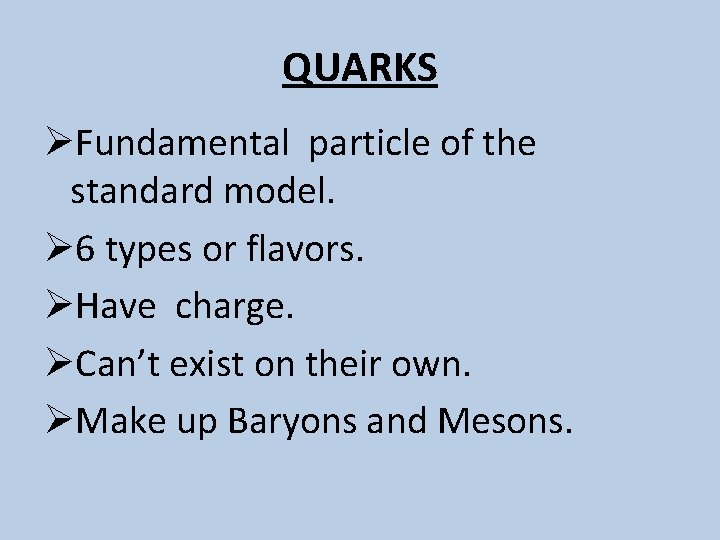 QUARKS

➢Fundamental particle of the standard model.

➢6 types or flavors.

➢Have charge.

➢Can't exist on their own.

➢Make up Baryons and Mesons.